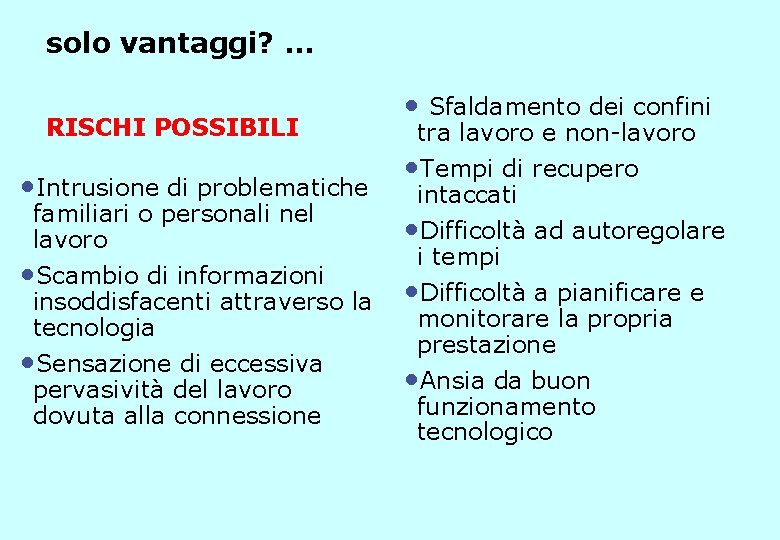 solo vantaggi? ...

RISCHI POSSIBILI

•Intrusione di problematiche familiari o personali nel lavoro

•Scambio di informazioni insoddisfacenti attraverso la tecnologia

•Sensazione di eccessiva pervasività del lavoro dovuta alla connessione

• Sfaldamento dei confini tra lavoro e non-lavoro

•Tempi di recupero intaccati

•Difficoltà ad autoregolare i tempi

•Difficoltà a pianificare e monitorare la propria prestazione

•Ansia da buon funzionamento tecnologico